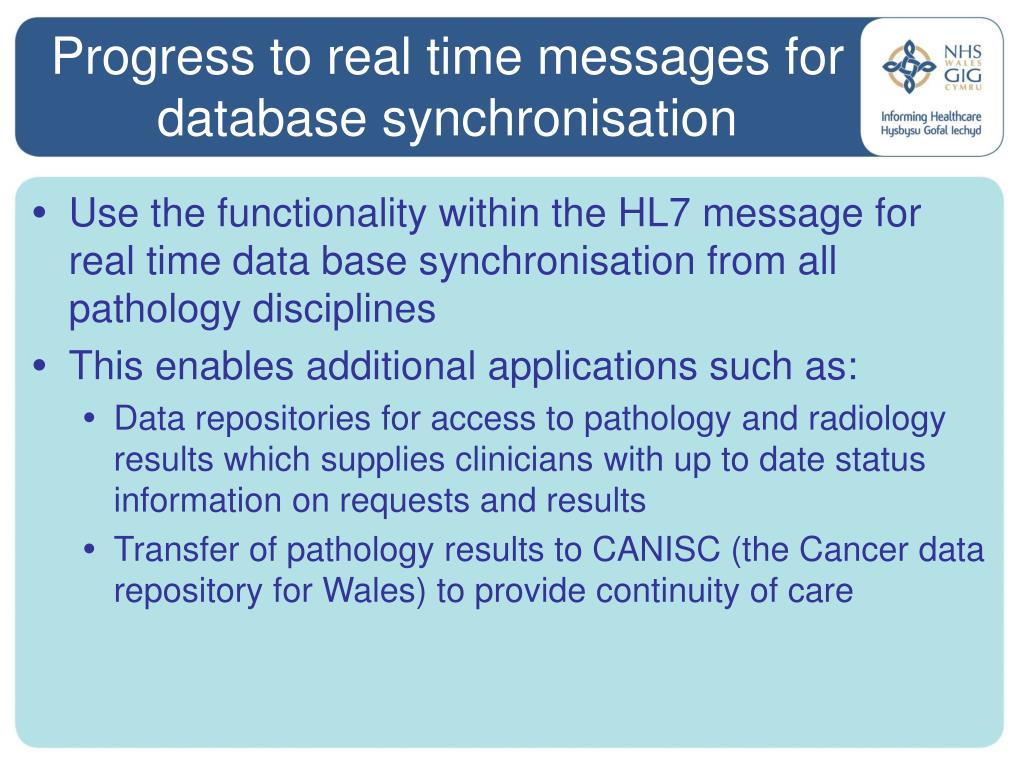 Progress to real time messages for database synchronisation

NHS WALES GIG CYMRU
Informing Healthcare
Hysbysu Gofal Iechyd

• Use the functionality within the HL7 message for real time data base synchronisation from all pathology disciplines
• This enables additional applications such as:
  • Data repositories for access to pathology and radiology results which supplies clinicians with up to date status information on requests and results
  • Transfer of pathology results to CANISC (the Cancer data repository for Wales) to provide continuity of care